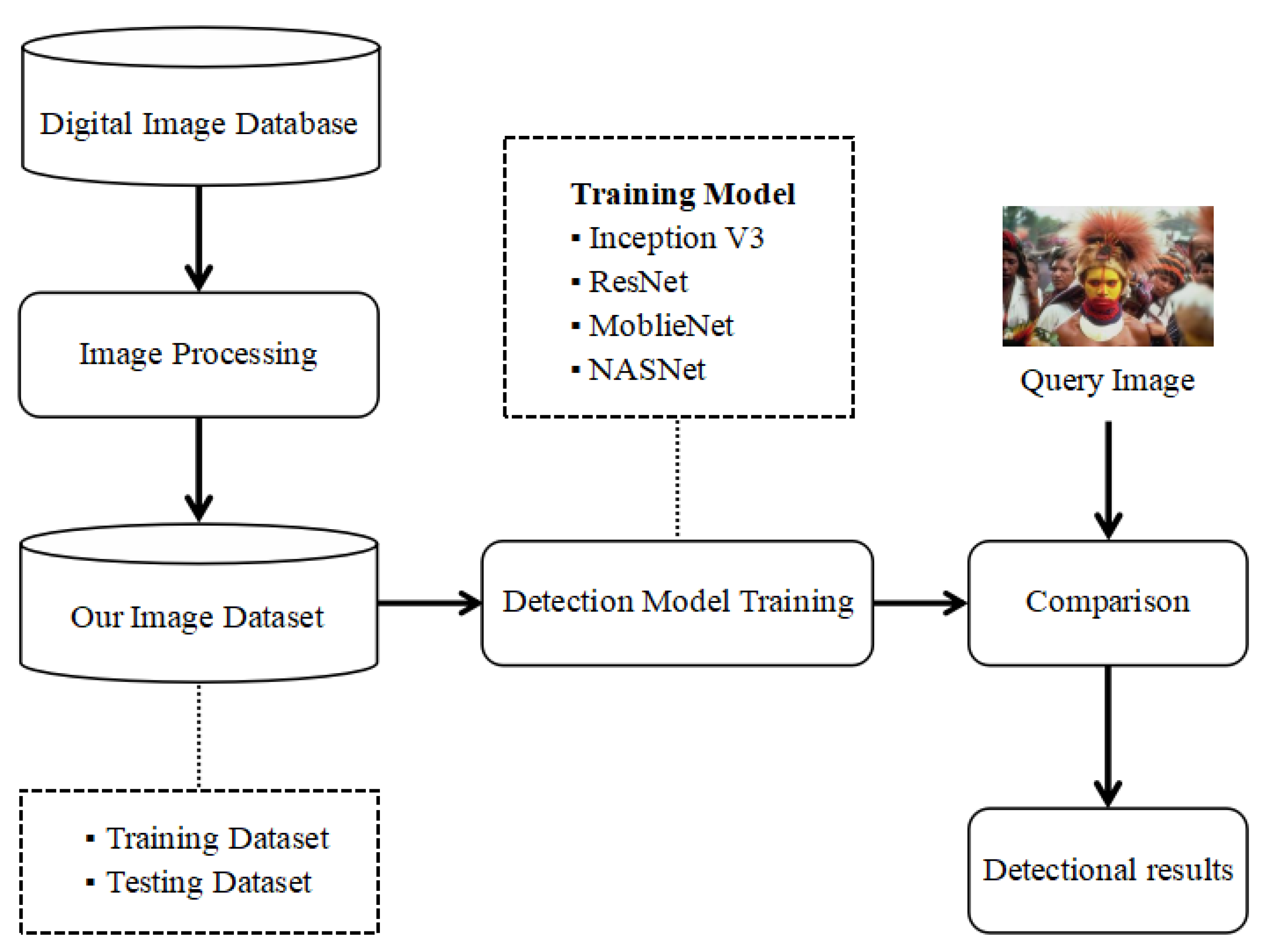 Digital Image Database

Image Processing

Our Image Dataset

▪ Training Dataset
▪ Testing Dataset

Training Model
▪ Inception V3
▪ ResNet
▪ MoblieNet
▪ NASNet

Detection Model Training

Query Image

Comparison

Detectional results